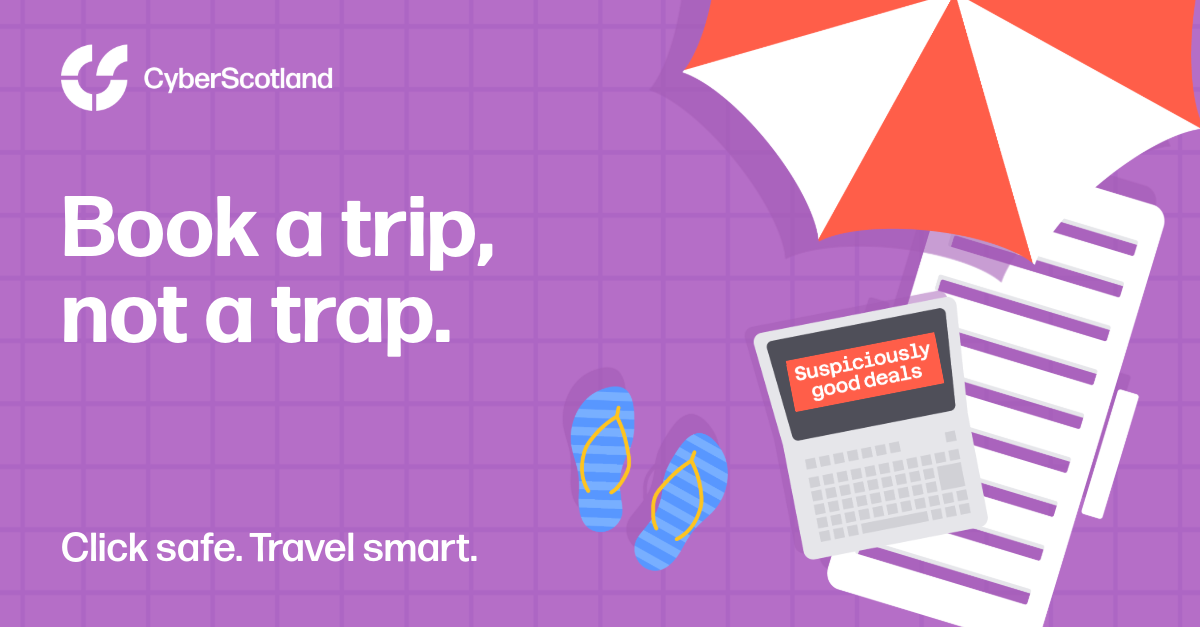 CyberScotland

Book a trip, not a trap.

Suspiciously good deals

Click safe. Travel smart.